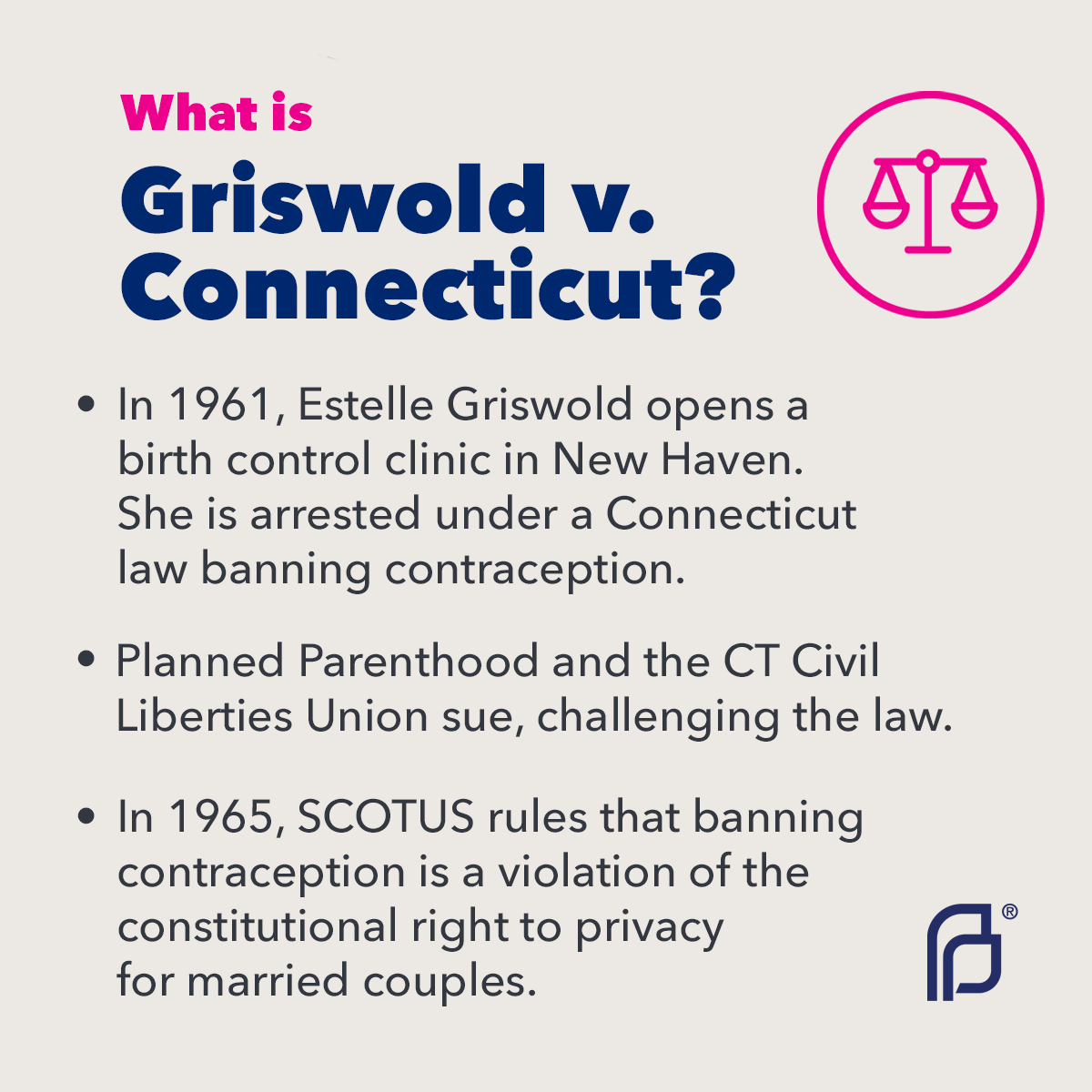 What is

Griswold v. Connecticut?

• In 1961, Estelle Griswold opens a birth control clinic in New Haven. She is arrested under a Connecticut law banning contraception.

• Planned Parenthood and the CT Civil Liberties Union sue, challenging the law.

• In 1965, SCOTUS rules that banning contraception is a violation of the constitutional right to privacy for married couples.

®